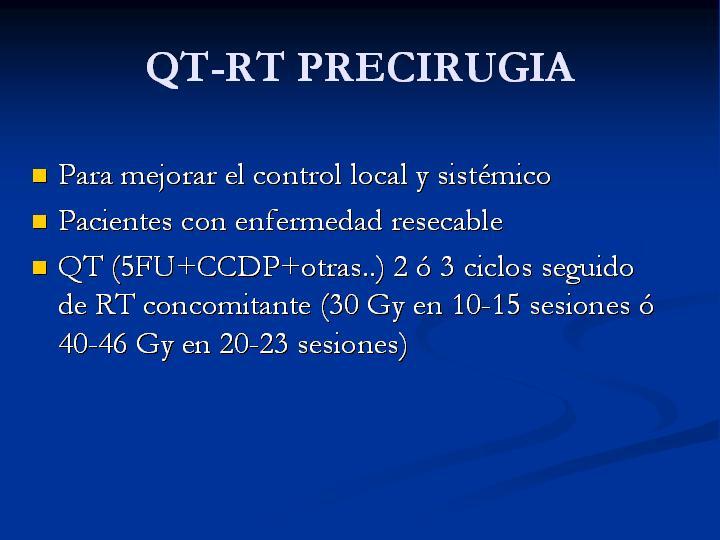 QT-RT PRECIRUGIA

Para mejorar el control local y sistémico

Pacientes con enfermedad resecable

QT (5FU+CCDP+otras..) 2 ó 3 ciclos seguido de RT concomitante (30 Gy en 10-15 sesiones ó 40-46 Gy en 20-23 sesiones)